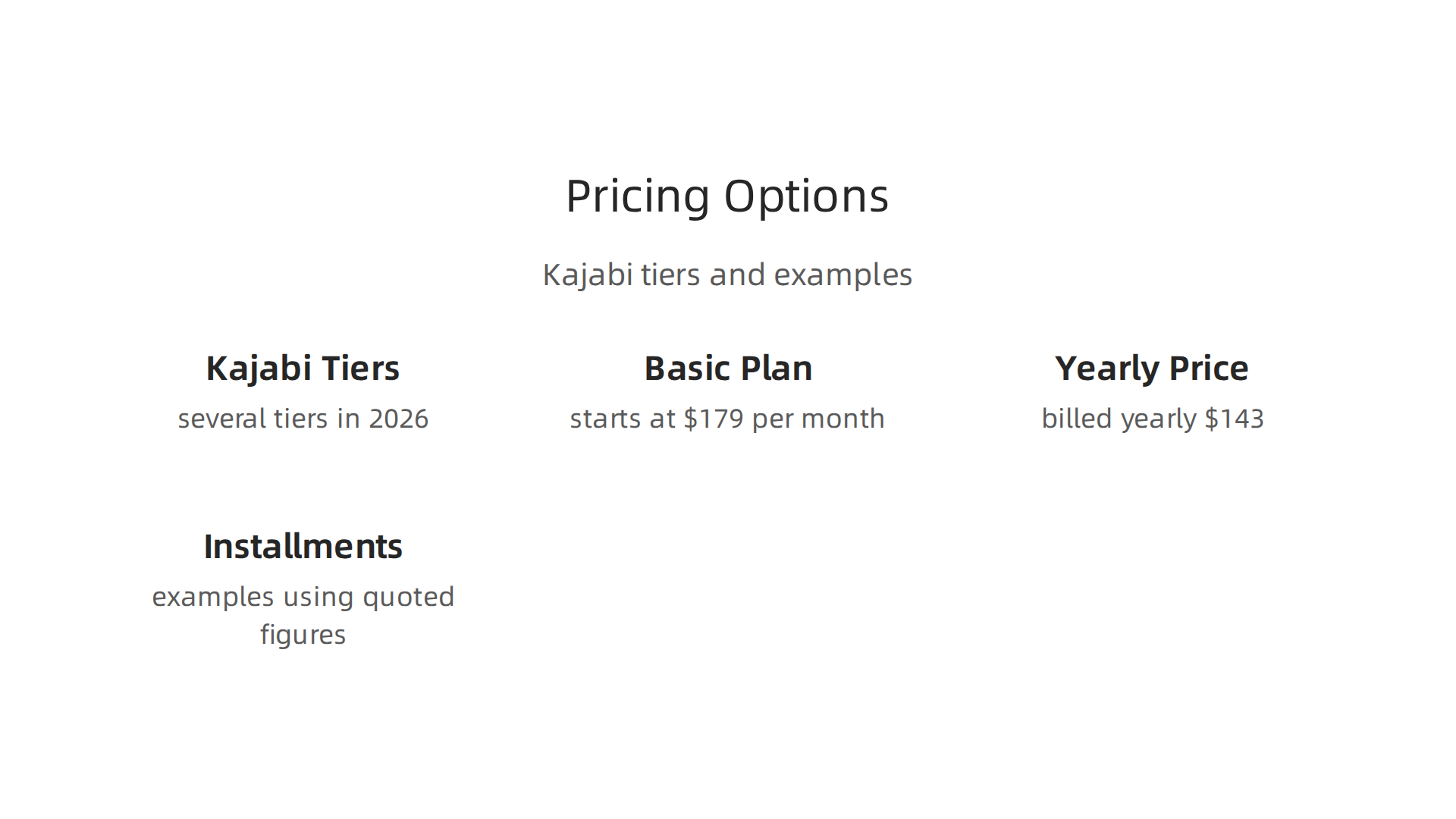 Pricing Options

Kajabi tiers and examples

Kajabi Tiers

several tiers in 2026

Basic Plan

starts at \$179 per month

Yearly Price

billed yearly \$143

Installments

examples using quoted figures